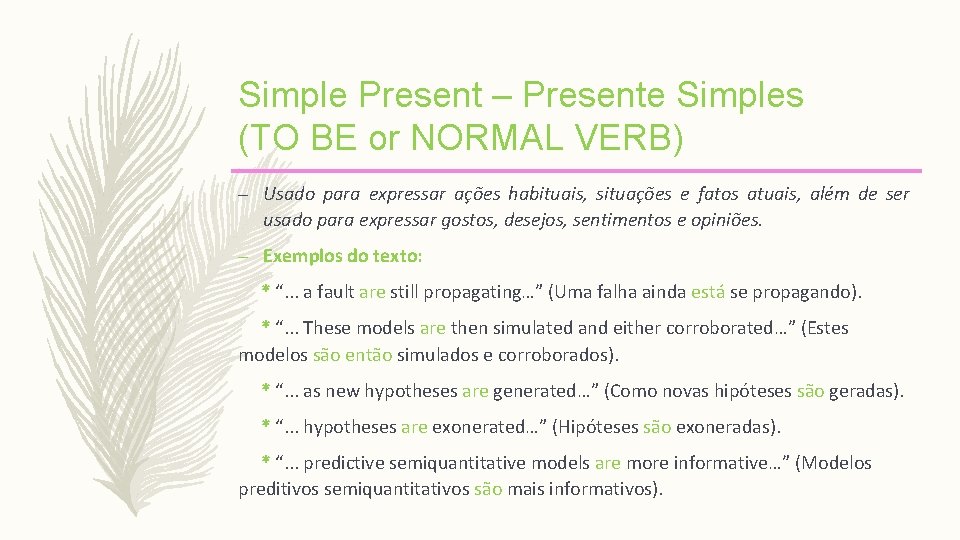 Simple Present – Presente Simples (TO BE or NORMAL VERB)

– Usado para expressar ações habituais, situações e fatos atuais, além de ser usado para expressar gostos, desejos, sentimentos e opiniões.

– Exemplos do texto:

* “... a fault are still propagating…” (Uma falha ainda está se propagando).

* “... These models are then simulated and either corroborated…” (Estes modelos são então simulados e corroborados).

* “... as new hypotheses are generated…” (Como novas hipóteses são geradas).

* “... hypotheses are exonerated…” (Hipóteses são exoneradas).

* “... predictive semiquantitative models are more informative…” (Modelos preditivos semiquantitativos são mais informativos).